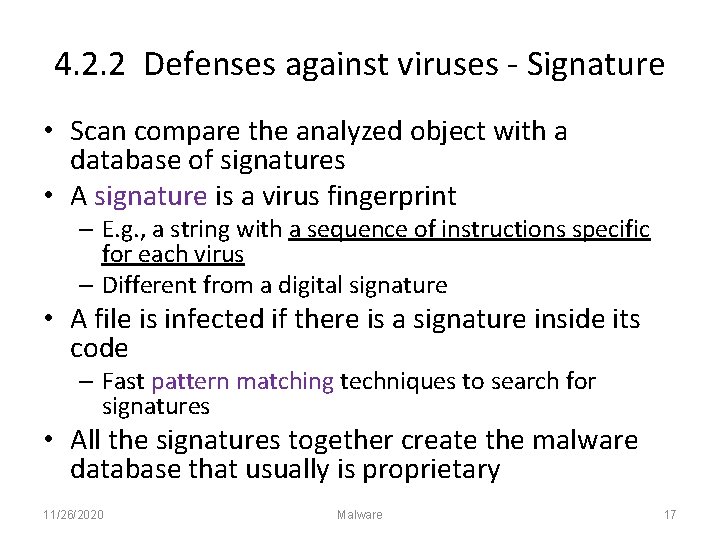 4.2.2 Defenses against viruses - Signature

• Scan compare the analyzed object with a database of signatures
• A signature is a virus fingerprint
– E.g., a string with a sequence of instructions specific for each virus
– Different from a digital signature
• A file is infected if there is a signature inside its code
– Fast pattern matching techniques to search for signatures
• All the signatures together create the malware database that usually is proprietary

11/26/2020 Malware 17